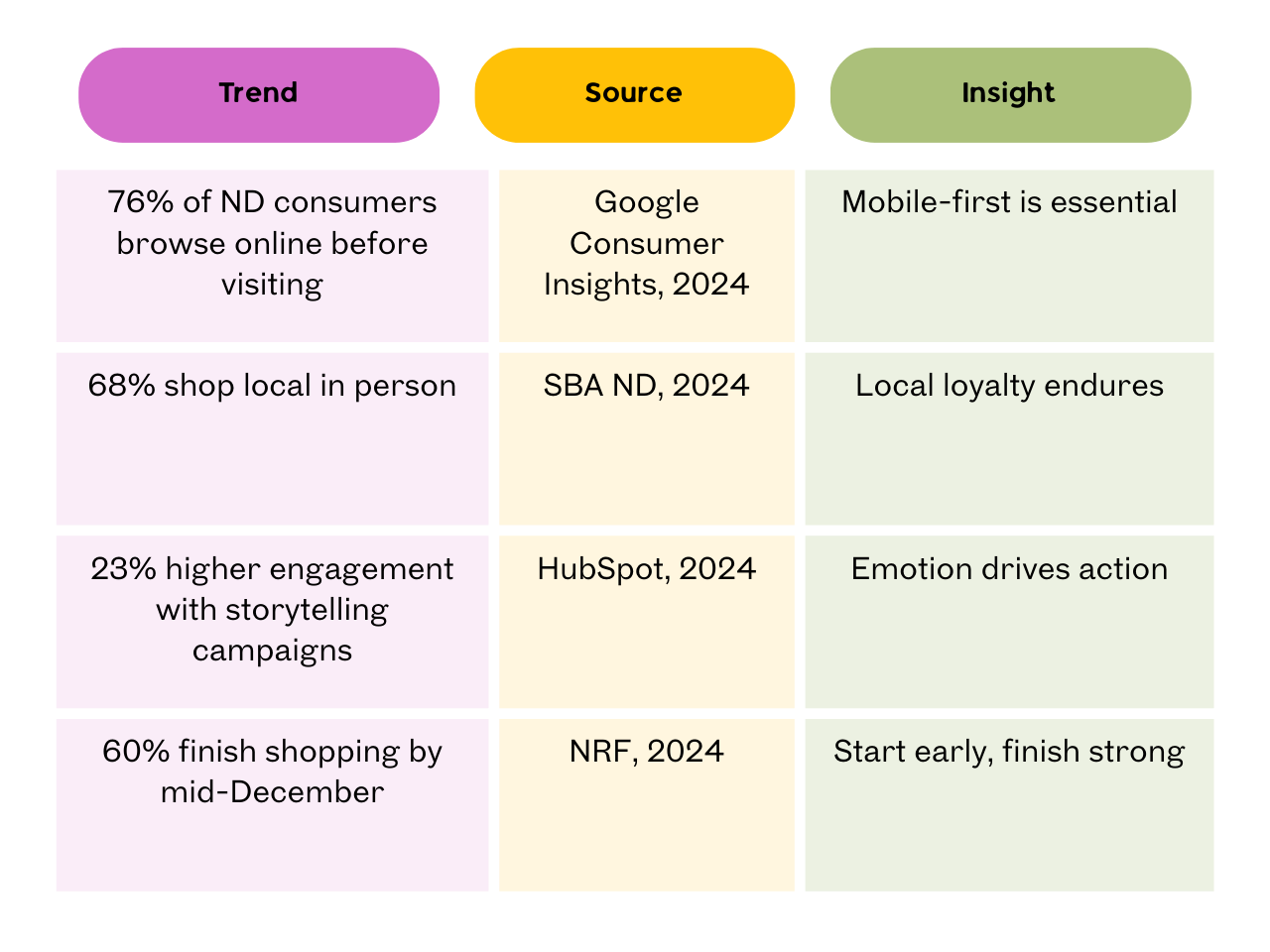 | Trend | Source | Insight |
|---|---|---|
| 76% of ND consumers browse online before visiting | Google Consumer Insights, 2024 | Mobile-first is essential |
| 68% shop local in person | SBA ND, 2024 | Local loyalty endures |
| 23% higher engagement with storytelling campaigns | HubSpot, 2024 | Emotion drives action |
| 60% finish shopping by mid-December | NRF, 2024 | Start early, finish strong |